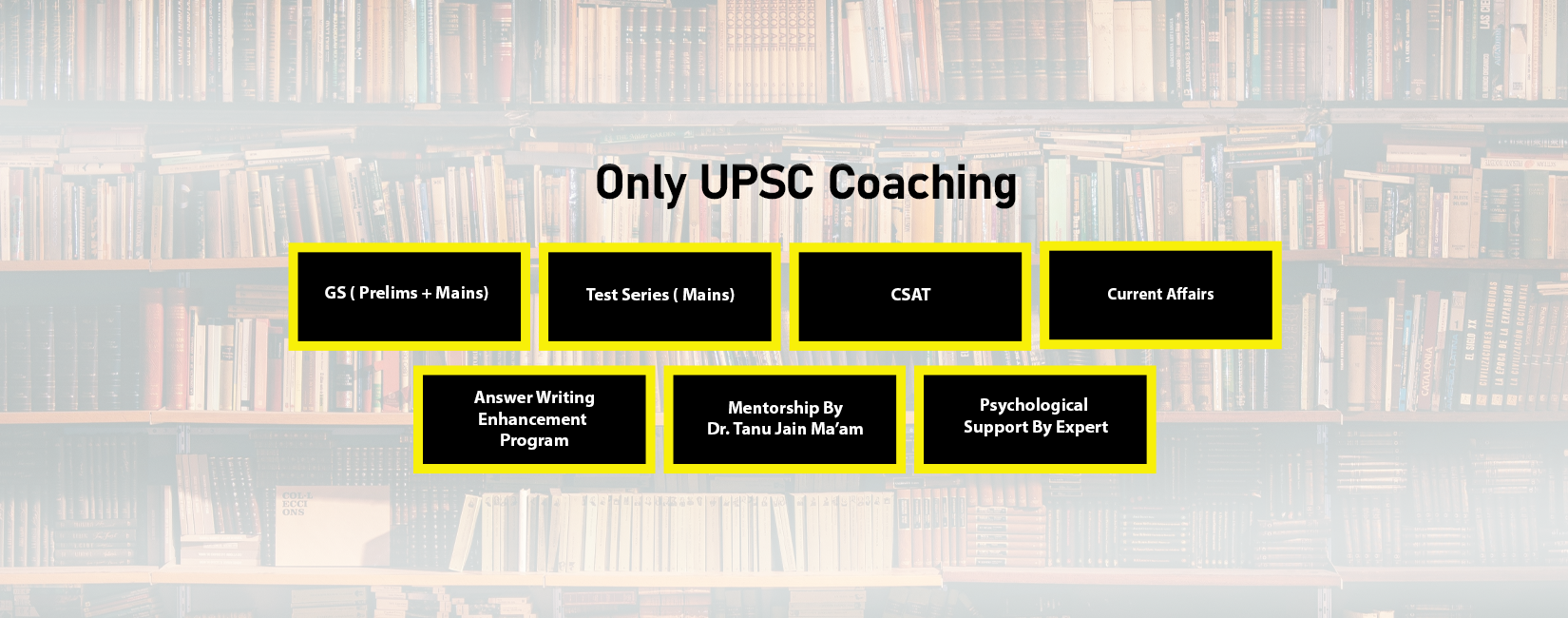 Only UPSC Coaching

GS ( Prelims + Mains)

Test Series ( Mains)

CSAT

Current Affairs

Answer Writing Enhancement Program

Mentorship By Dr. Tanu Jain Ma'am

Psychological Support By Expert